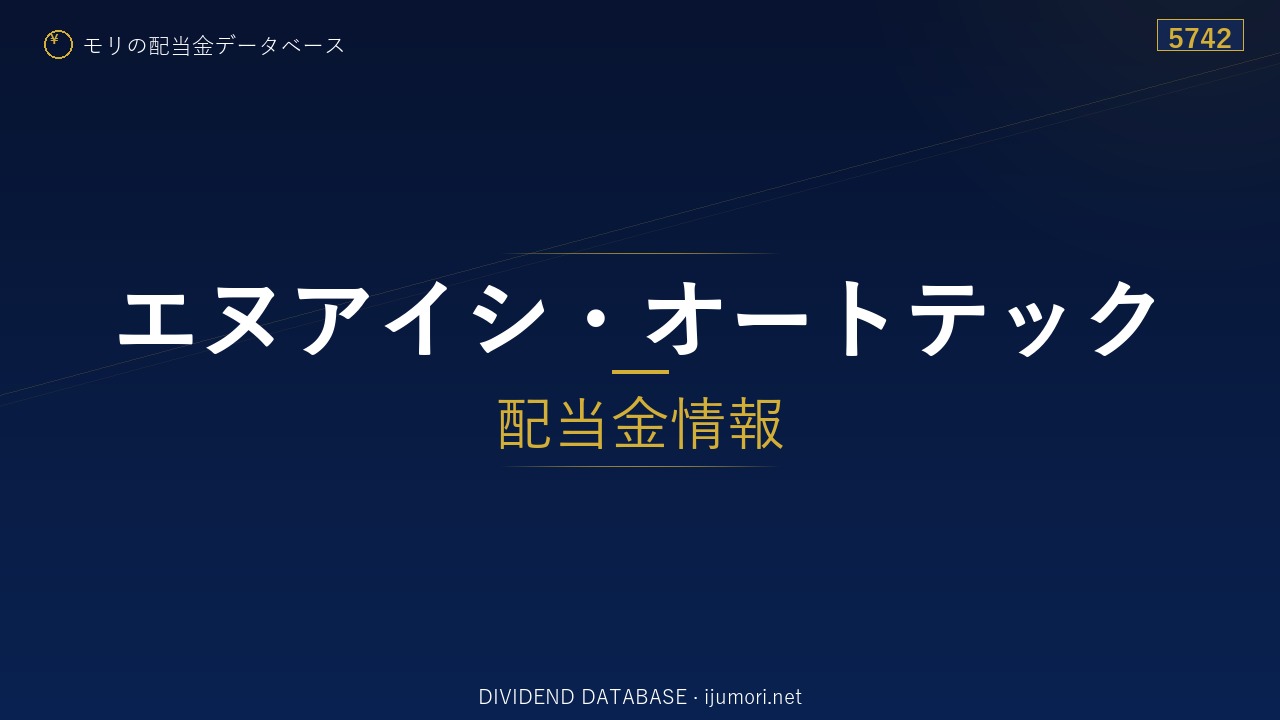 ¥ モリの配当金データベース

5742

エヌアイシ・オートテック

配当金情報

DIVIDEND DATABASE · ijumori.net